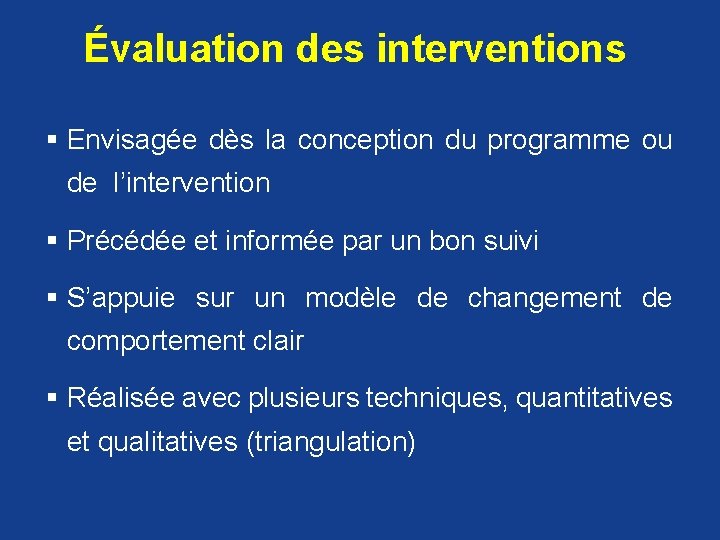 Évaluation des interventions

▪ Envisagée dès la conception du programme ou de l'intervention

▪ Précédée et informée par un bon suivi

▪ S'appuie sur un modèle de changement de comportement clair

▪ Réalisée avec plusieurs techniques, quantitatives et qualitatives (triangulation)